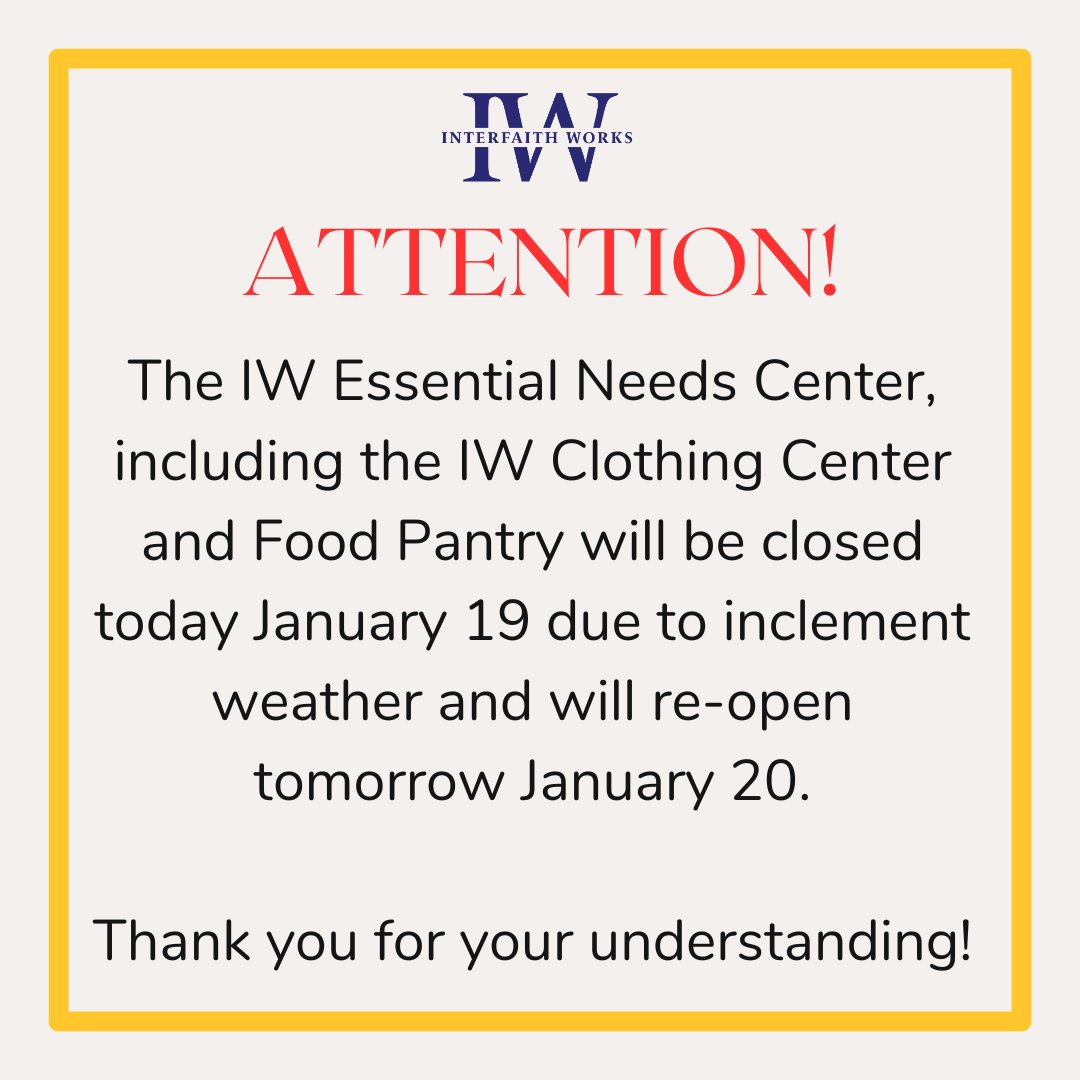 IW
INTERFAITH WORKS

ATTENTION!

The IW Essential Needs Center, including the IW Clothing Center and Food Pantry will be closed today January 19 due to inclement weather and will re-open tomorrow January 20.

Thank you for your understanding!